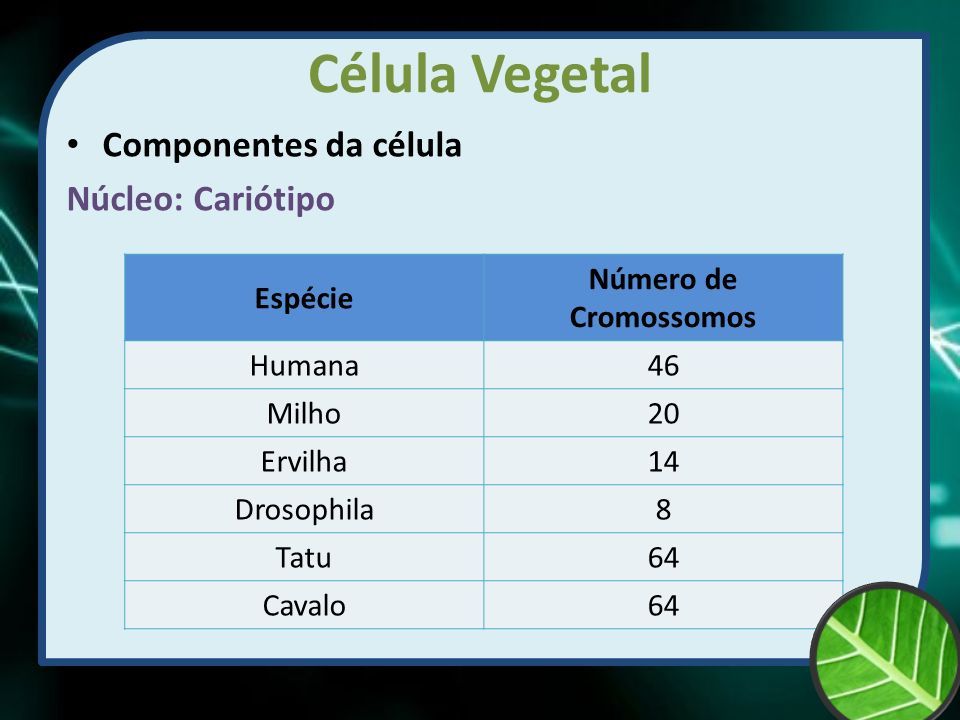 Célula Vegetal

• Componentes da célula

Núcleo: Cariótipo

| Espécie | Número de Cromossomos |
|---|---|
| Humana | 46 |
| Milho | 20 |
| Ervilha | 14 |
| Drosophila | 8 |
| Tatu | 64 |
| Cavalo | 64 |